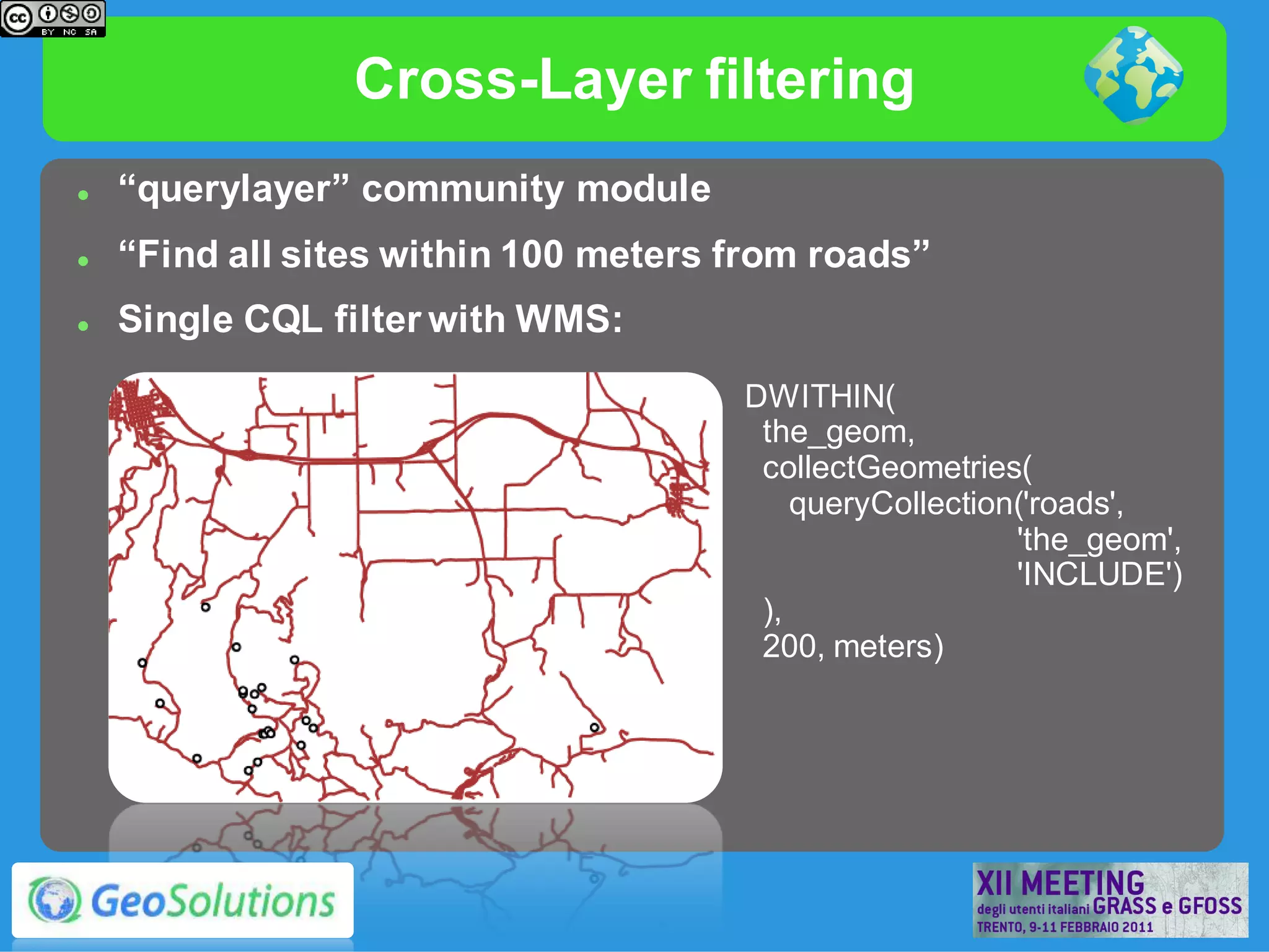 cc BY NC SA

Cross-Layer filtering

- “querylayer” community module
- “Find all sites within 100 meters from roads”
- Single CQL filter with WMS:

DWITHIN(
the_geom,
collectGeometries(
queryCollection('roads',
'the_geom',
'INCLUDE')
),
200, meters)

GeoSolutions

XII MEETING degli utenti italiani GRASS e GFOSS TRENTO, 9-11 FEBBRAIO 2011